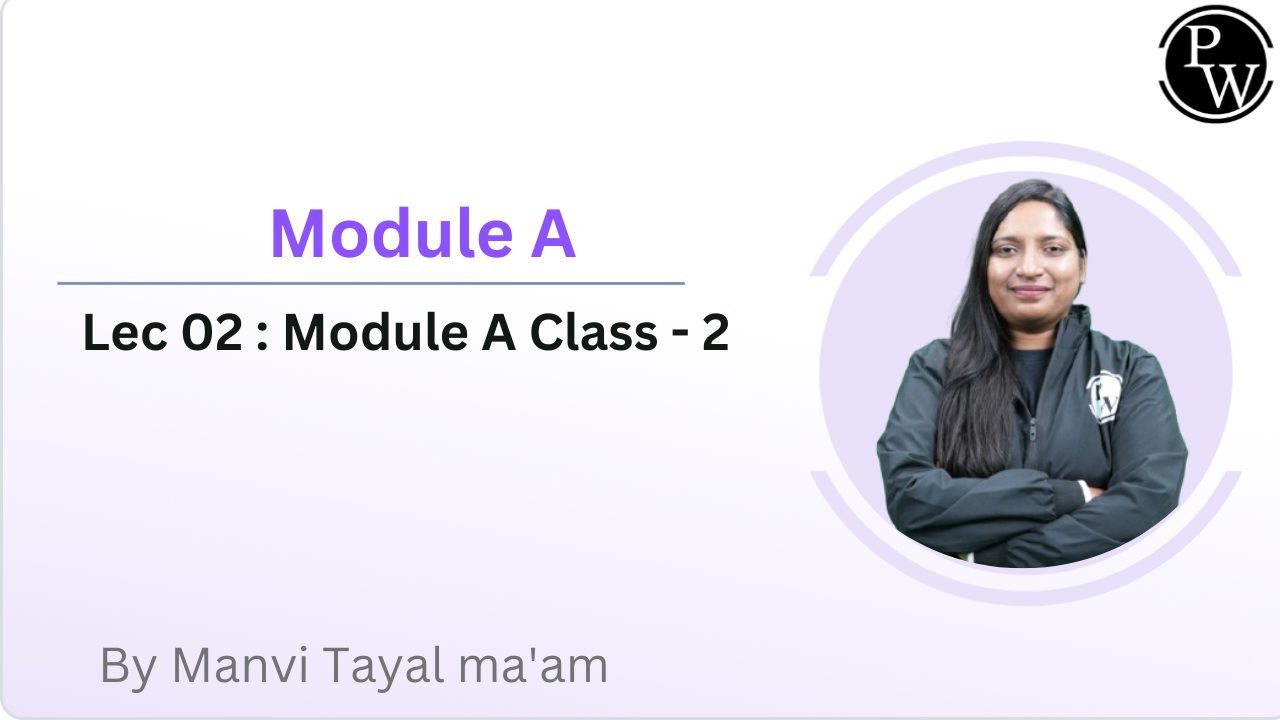 PW

Module A

Lec 02 : Module A Class - 2

By Manvi Tayal ma'am